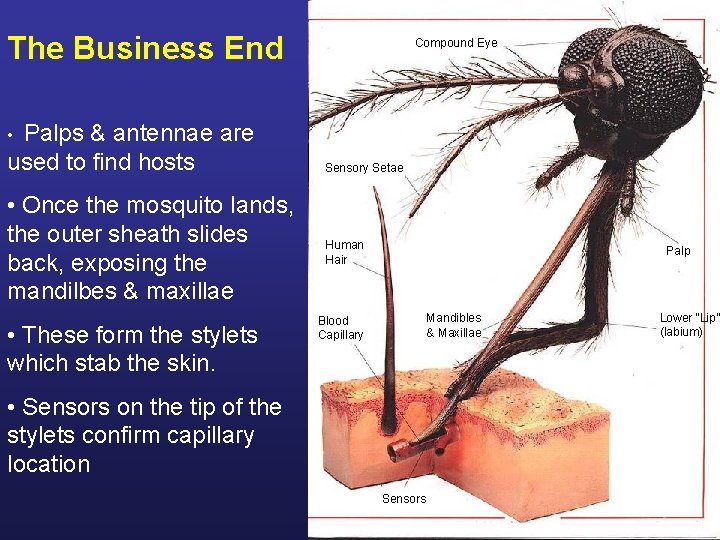 The Business End

• Palps & antennae are used to find hosts

• Once the mosquito lands, the outer sheath slides back, exposing the mandilbes & maxillae

• These form the stylets which stab the skin.

• Sensors on the tip of the stylets confirm capillary location

Compound Eye

Sensory Setae

Human Hair

Palp

Blood Capillary

Mandibles & Maxillae

Lower "Lip" (labium)

Sensors